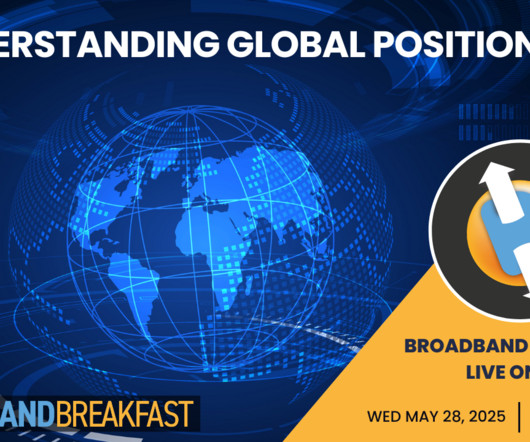 ERSTANDING GLOBAL POSITION

BROADBAND
LIVE ON

ANDBREAKFAST

WED MAY 28, 2025 |